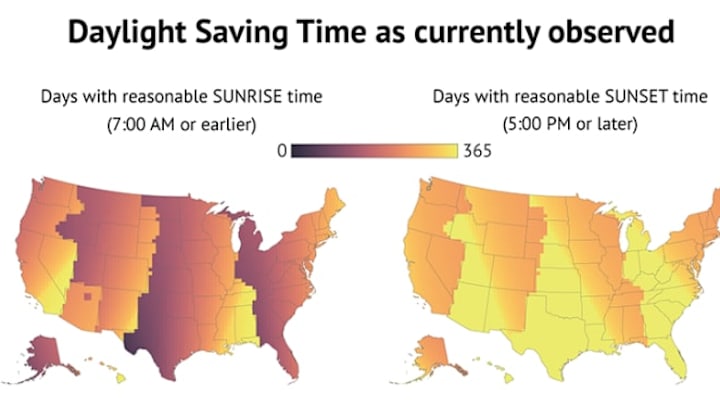 Daylight Saving Time as currently observed

Days with reasonable SUNRISE time
(7:00 AM or earlier)

Days with reasonable SUNSET time
(5:00 PM or later)

0

365